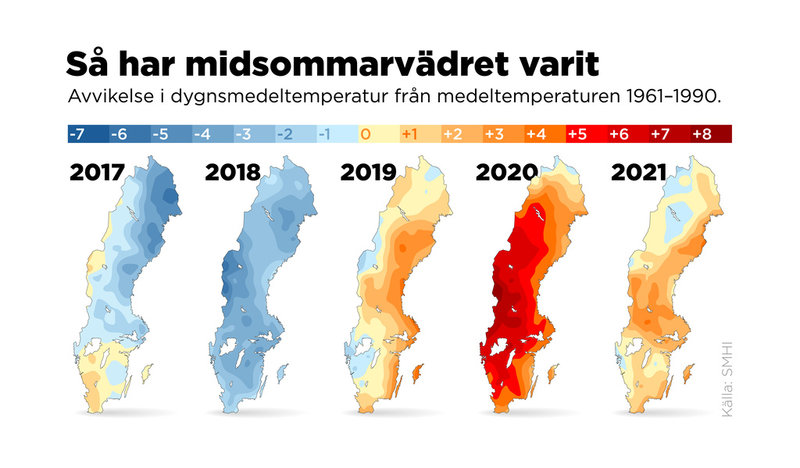 Så har midsommarvädret varit

Avvikelse i dygnsmedeltemperatur från medeltemperaturen 1961–1990.

-7 -6 -5 -4 -3 -2 -1 0 +1 +2 +3 +4 +5 +6 +7 +8

2017 2018 2019 2020 2021

Källa: SMHI